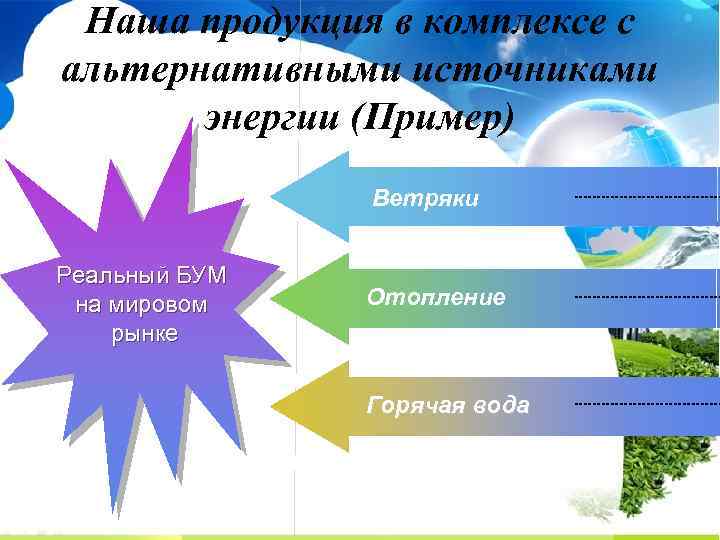 Наша продукция в комплексе с альтернативными источниками энергии (Пример)

Реальный БУМ на мировом рынке

Ветряки

Отопление

Горячая вода